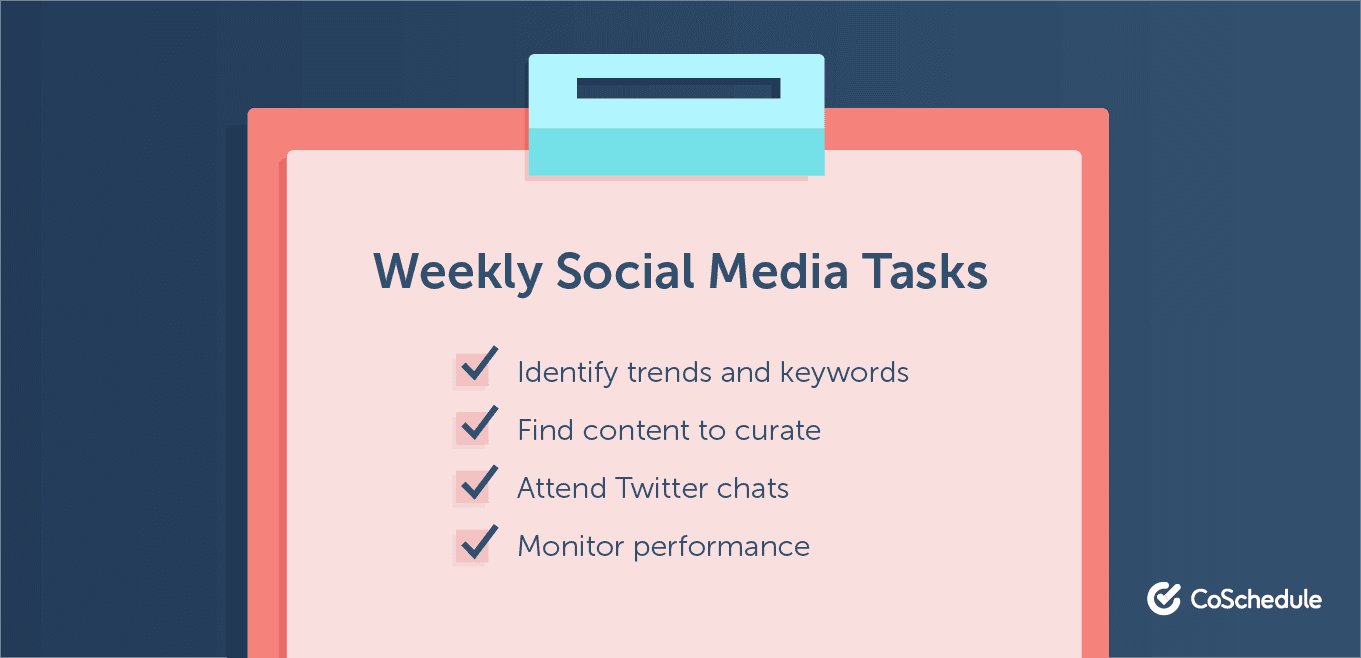 Weekly Social Media Tasks

Identify trends and keywords
Find content to curate
Attend Twitter chats
Monitor performance

CoSchedule